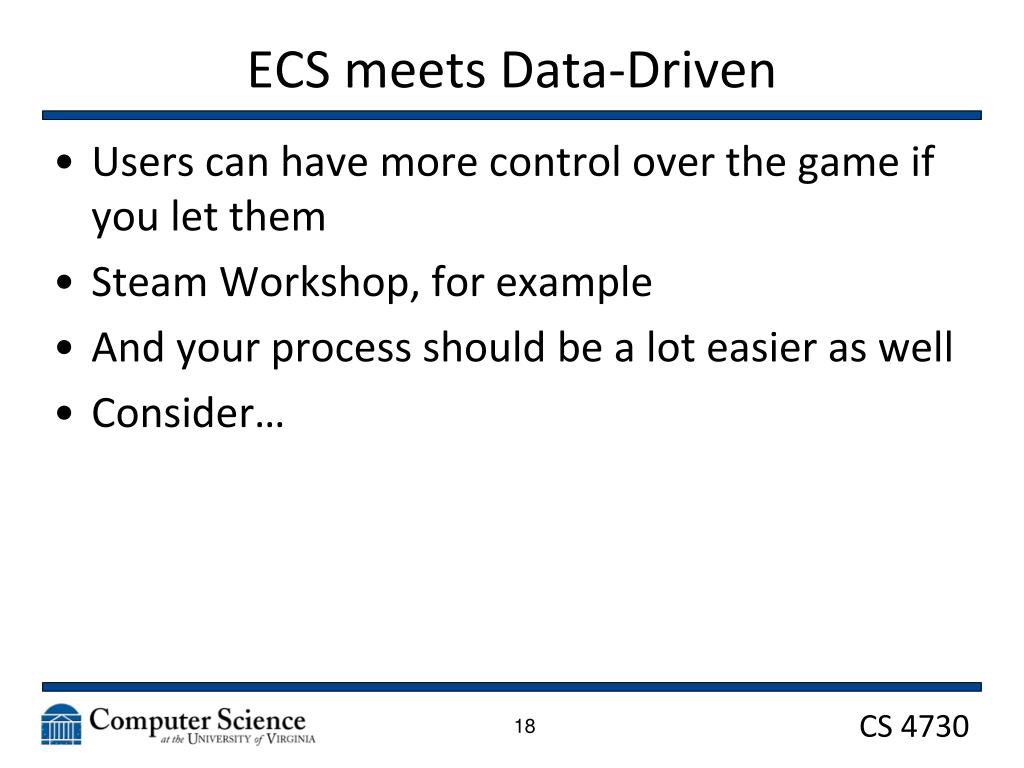 ECS meets Data-Driven

• Users can have more control over the game if you let them
• Steam Workshop, for example
• And your process should be a lot easier as well
• Consider…

Computer Science at the University of Virginia

18

CS 4730